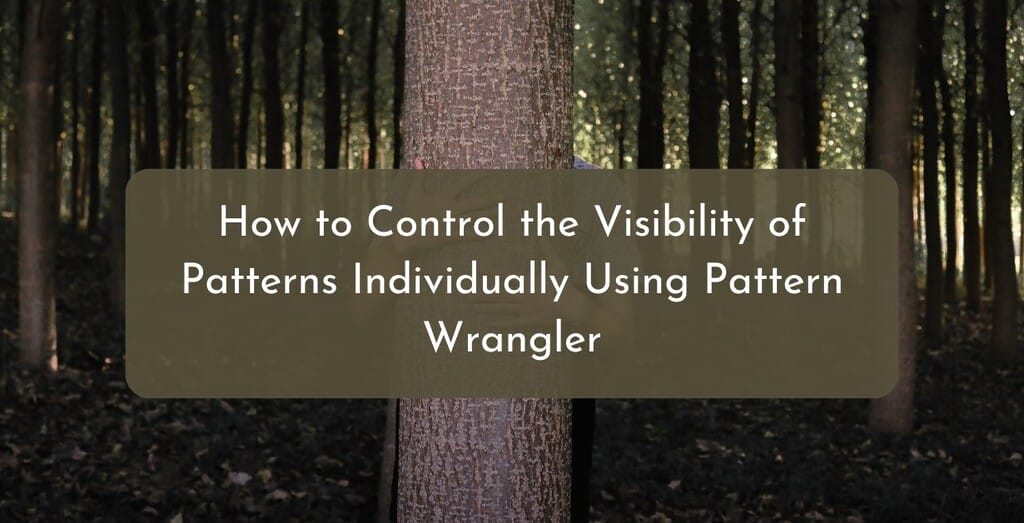 How to Control the Visibility of Patterns Individually Using Pattern Wrangler